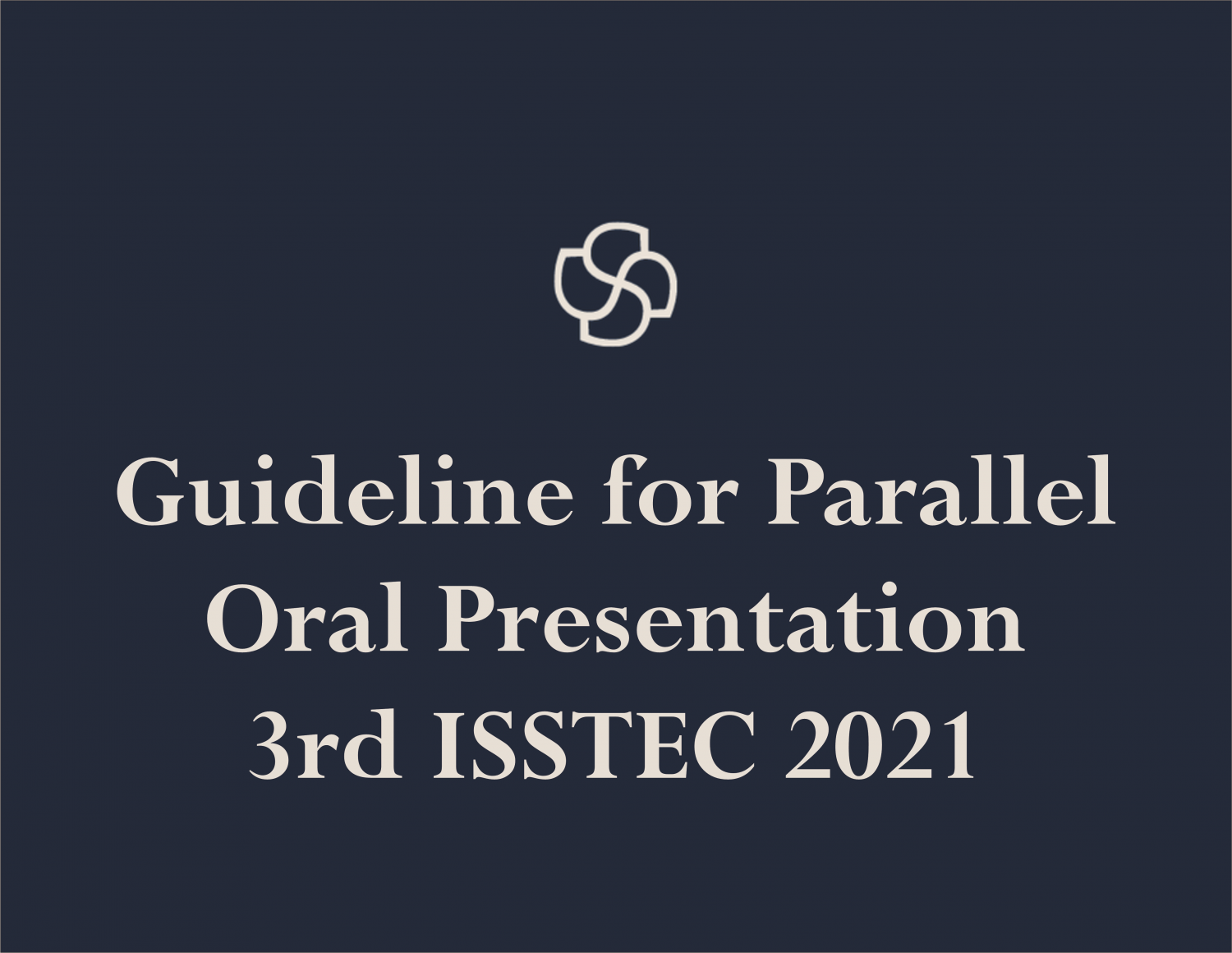 Guideline for Parallel Oral Presentation 3rd ISSTEC 2021